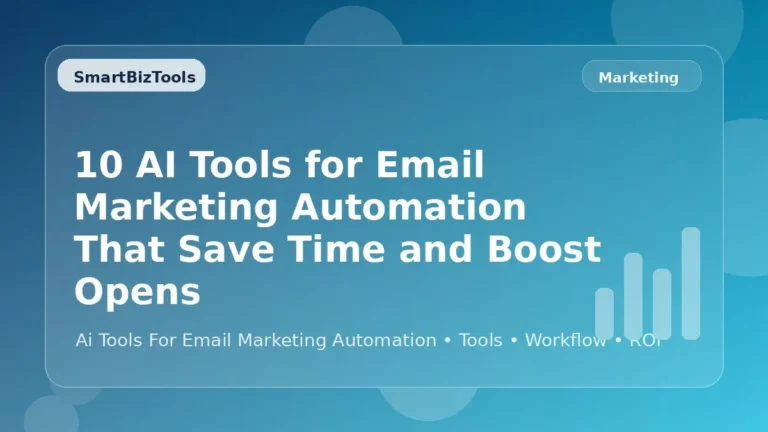 SmartBizTools

Marketing

10 AI Tools for Email Marketing Automation That Save Time and Boost Opens

Ai Tools For Email Marketing Automation • Tools • Workflow • ROI